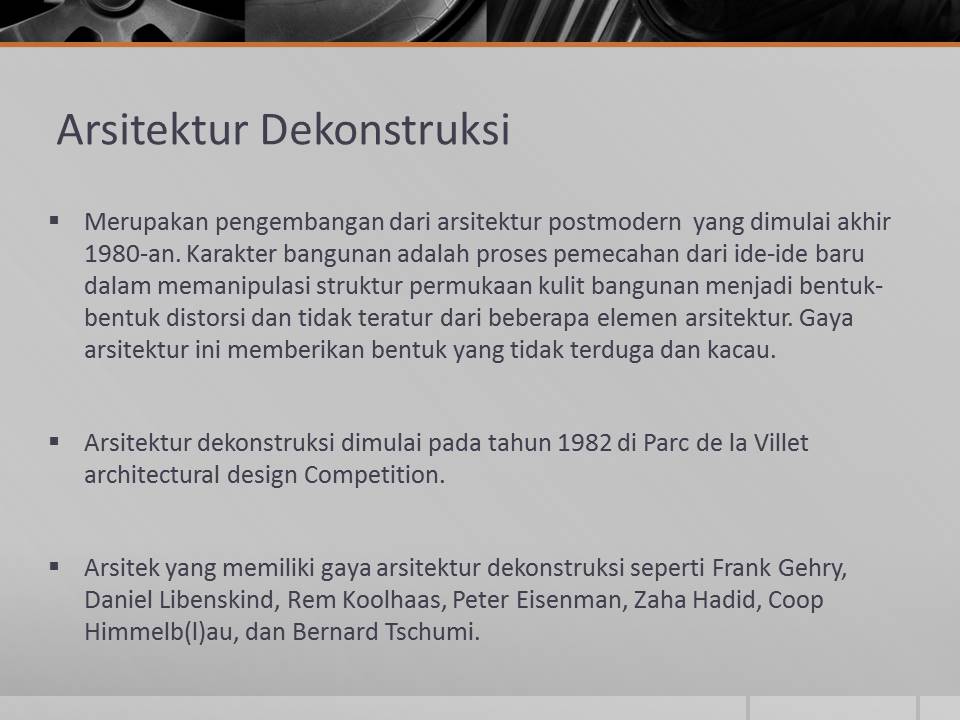 Arsitektur Dekonstruksi

▪ Merupakan pengembangan dari arsitektur postmodern yang dimulai akhir 1980-an. Karakter bangunan adalah proses pemecahan dari ide-ide baru dalam memanipulasi struktur permukaan kulit bangunan menjadi bentuk-bentuk distorsi dan tidak teratur dari beberapa elemen arsitektur. Gaya arsitektur ini memberikan bentuk yang tidak terduga dan kacau.

▪ Arsitektur dekonstruksi dimulai pada tahun 1982 di Parc de la Villet architectural design Competition.

▪ Arsitek yang memiliki gaya arsitektur dekonstruksi seperti Frank Gehry, Daniel Libenskind, Rem Koolhaas, Peter Eisenman, Zaha Hadid, Coop Himmelb(l)au, dan Bernard Tschumi.